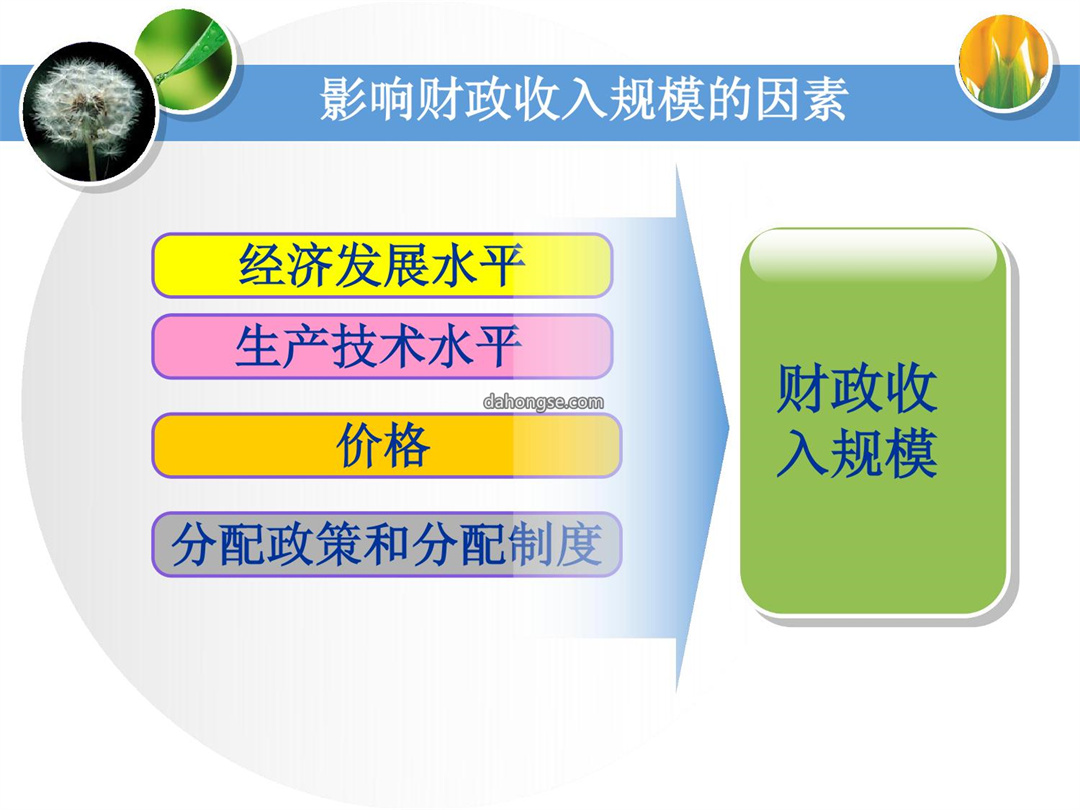 影响财政收入规模的因素

经济发展水平

生产技术水平

dahongse.com

价格

分配政策和分配制度

财政收入规模